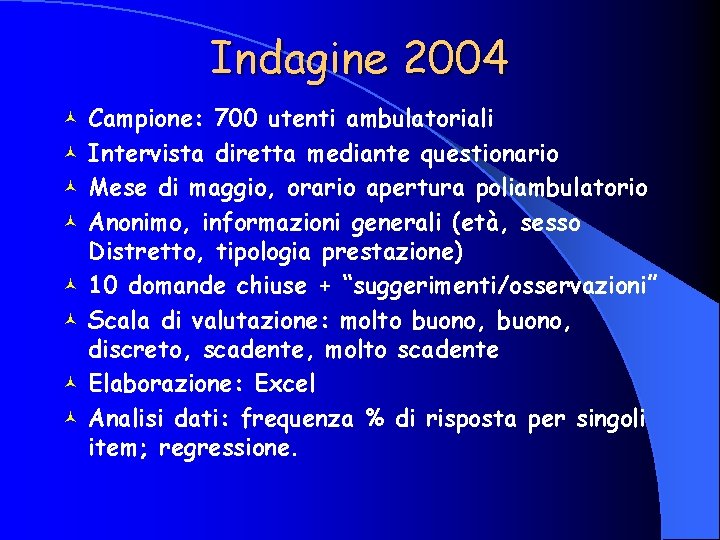 Indagine 2004

Campione: 700 utenti ambulatoriali

Intervista diretta mediante questionario

Mese di maggio, orario apertura poliambulatorio

Anonimo, informazioni generali (età, sesso Distretto, tipologia prestazione)

10 domande chiuse + "suggerimenti/osservazioni"

Scala di valutazione: molto buono, buono, discreto, scadente, molto scadente

Elaborazione: Excel

Analisi dati: frequenza % di risposta per singoli item; regressione.